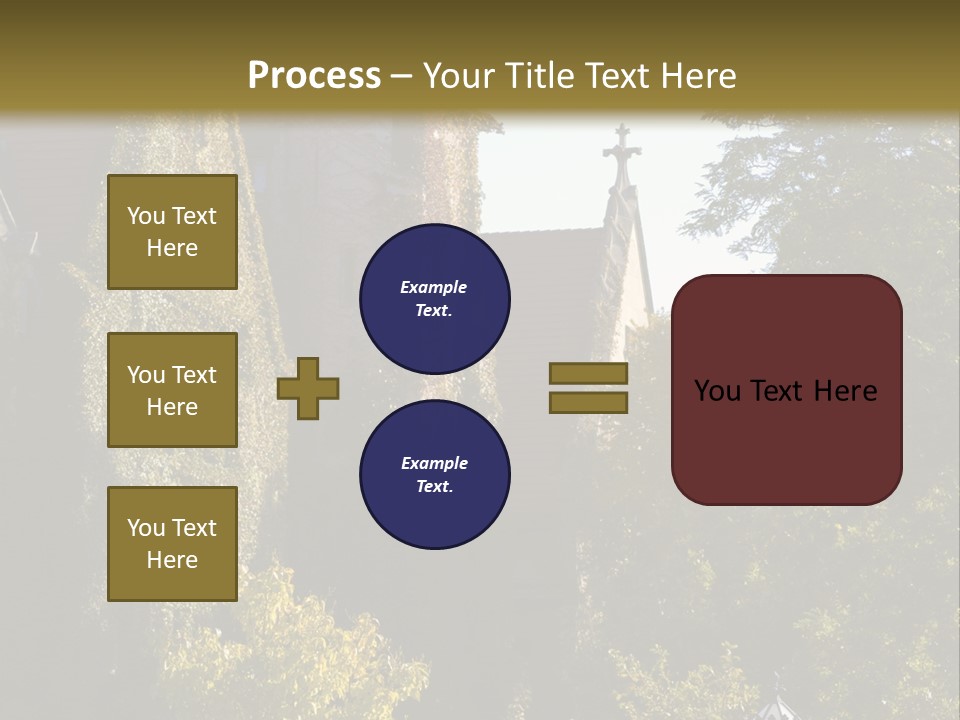 Process – Your Title Text Here

You Text Here

You Text Here

You Text Here

Example Text.

Example Text.

You Text Here